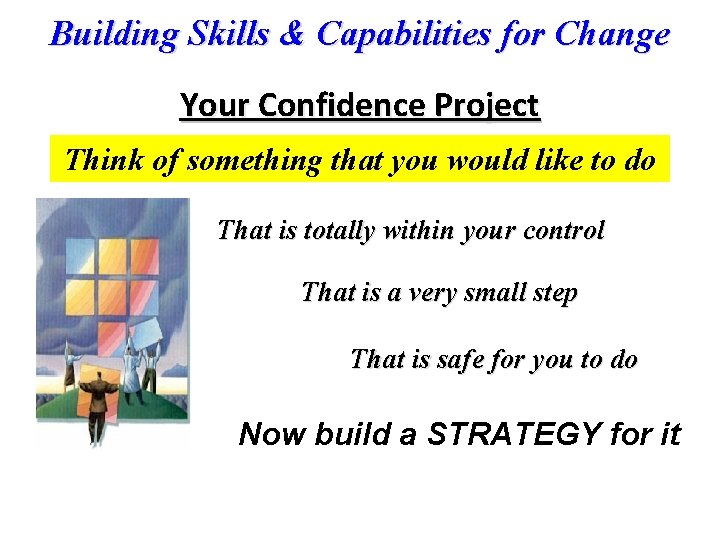 Building Skills & Capabilities for Change

Your Confidence Project

Think of something that you would like to do

That is totally within your control

That is a very small step

That is safe for you to do

Now build a STRATEGY for it